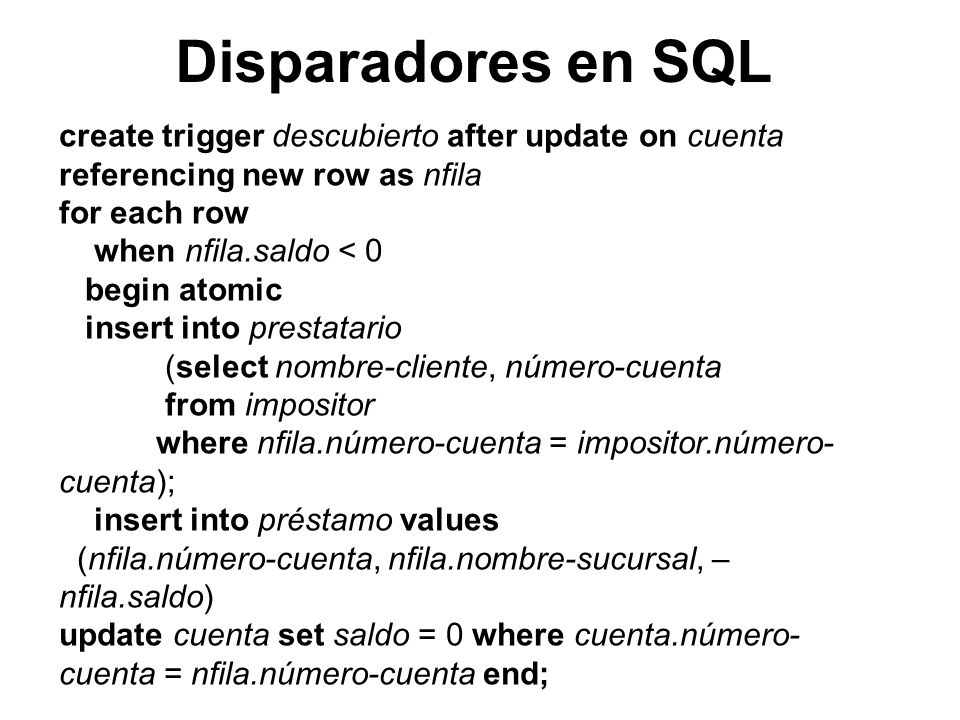 Disparadores en SQL

create trigger descubierto after update on cuenta
referencing new row as nfila
for each row
when nfila.saldo < 0
begin atomic
insert into prestatario
(select nombre-cliente, número-cuenta
from impositor
where nfila.número-cuenta = impositor.número-cuenta);
insert into préstamo values
(nfila.número-cuenta, nfila.nombre-sucursal, – nfila.saldo)
update cuenta set saldo = 0 where cuenta.número-cuenta = nfila.número-cuenta end;